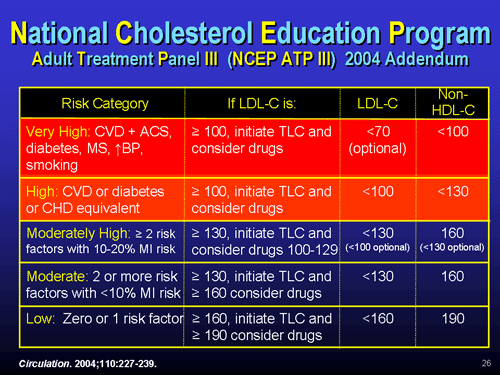 National Cholesterol Education Program
Adult Treatment Panel III (NCEP ATP III) 2004 Addendum

| Risk Category | If LDL-C is: | LDL-C | Non-HDL-C |
|---|---|---|---|
| Very High: CVD + ACS, diabetes, MS, ↑BP, smoking | ≥ 100, initiate TLC and consider drugs | <70 (optional) | <100 |
| High: CVD or diabetes or CHD equivalent | ≥ 100, initiate TLC and consider drugs | <100 | <130 |
| Moderately High: ≥ 2 risk factors with 10-20% MI risk | ≥ 130, initiate TLC and consider drugs 100-129 | <130 (<100 optional) | 160 (<130 optional) |
| Moderate: 2 or more risk factors with <10% MI risk | ≥ 130, initiate TLC and ≥ 160 consider drugs | <130 | 160 |
| Low: Zero or 1 risk factor | ≥ 160, initiate TLC and ≥ 190 consider drugs | <160 | 190 |

Circulation. 2004;110:227-239.

26